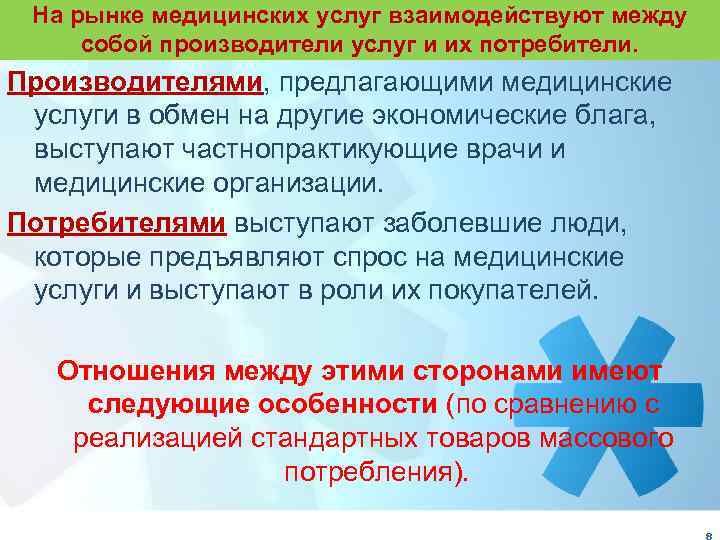 На рынке медицинских услуг взаимодействуют между собой производители услуг и их потребители.

Производителями, предлагающими медицинские услуги в обмен на другие экономические блага, выступают частнопрактикующие врачи и медицинские организации.

Потребителями выступают заболевшие люди, которые предъявляют спрос на медицинские услуги и выступают в роли их покупателей.

Отношения между этими сторонами имеют следующие особенности (по сравнению с реализацией стандартных товаров массового потребления).

8